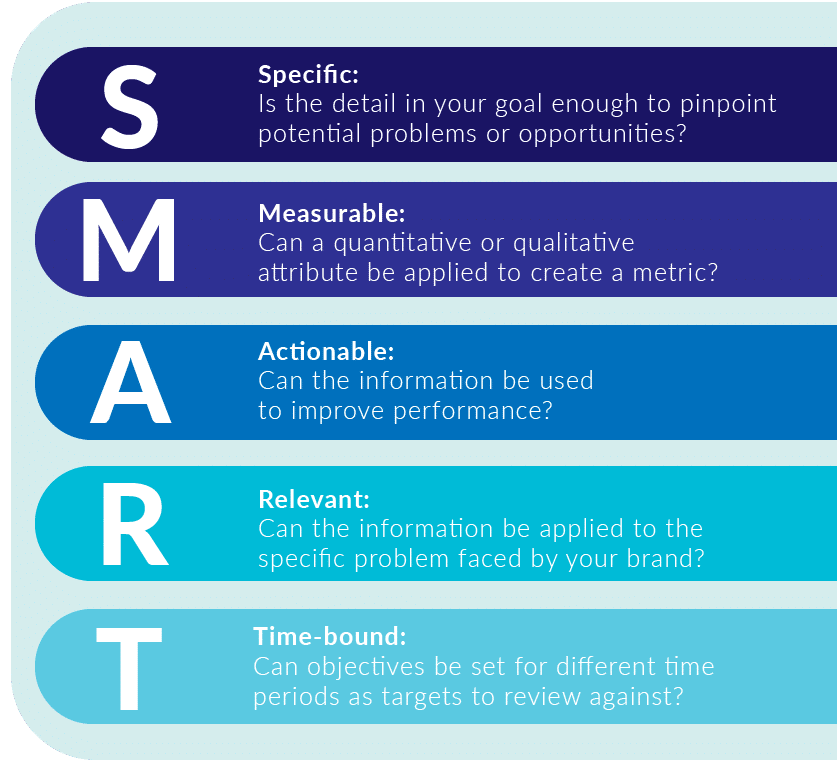 S

Specific:
Is the detail in your goal enough to pinpoint potential problems or opportunities?

M

Measurable:
Can a quantitative or qualitative attribute be applied to create a metric?

A

Actionable:
Can the information be used to improve performance?

R

Relevant:
Can the information be applied to the specific problem faced by your brand?

T

Time-bound:
Can objectives be set for different time periods as targets to review against?